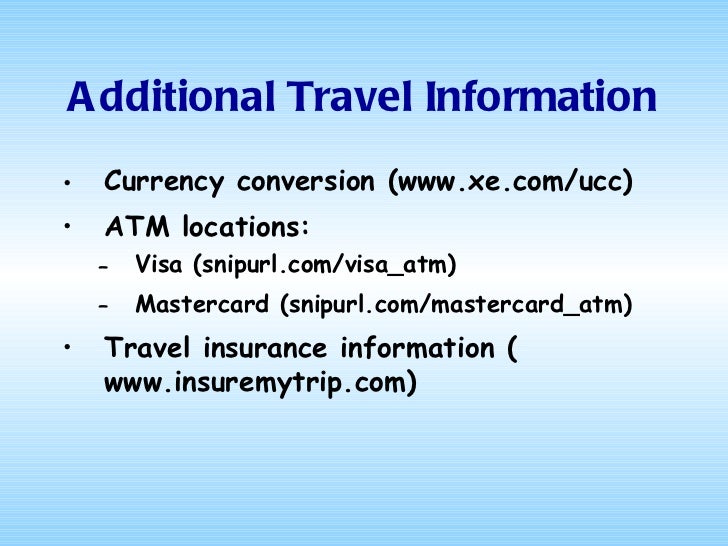 Additional Travel Information

• Currency conversion (www.xe.com/ucc)
• ATM locations:
 – Visa (snipurl.com/visa_atm)
 – Mastercard (snipurl.com/mastercard_atm)
• Travel insurance information ( www.insuremytrip.com)